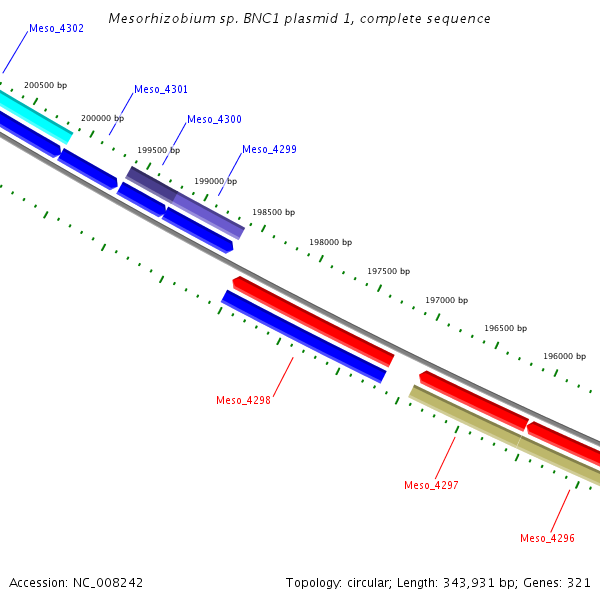 Mesorhizobium sp. BNC1 plasmid 1, complete sequence

Meso_4302
200500 bp
Meso_4301
200000 bp
Meso_4300
199500 bp
Meso_4299
199000 bp
198500 bp
198000 bp
197500 bp
197000 bp
196500 bp
196000 bp
Meso_4298
Meso_4297
Meso_4296

Accession: NC_008242

Topology: circular; Length: 343,931 bp; Genes: 321